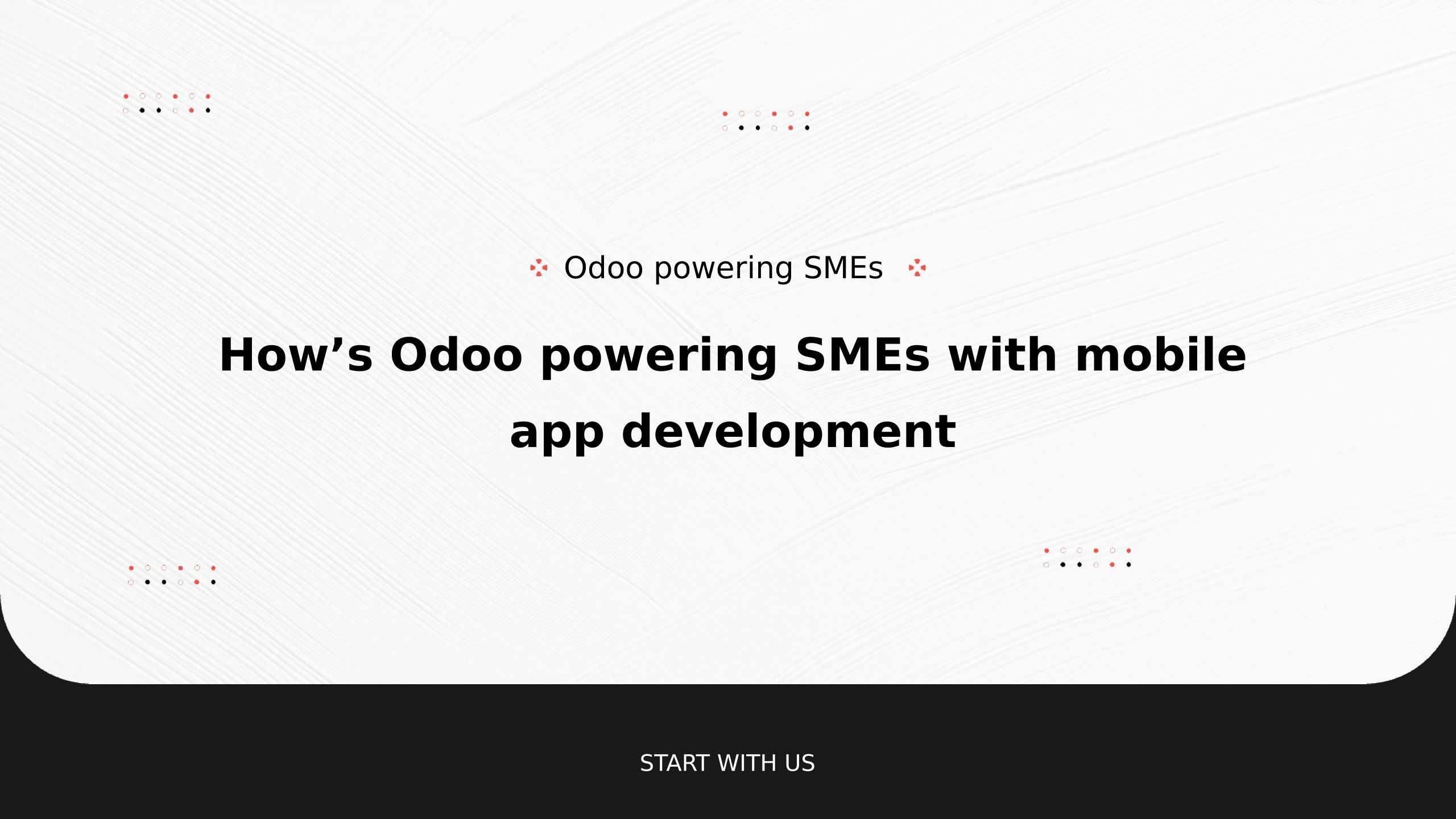 Odoo powering SMEs

How’s Odoo powering SMEs with mobile app development

START WITH US